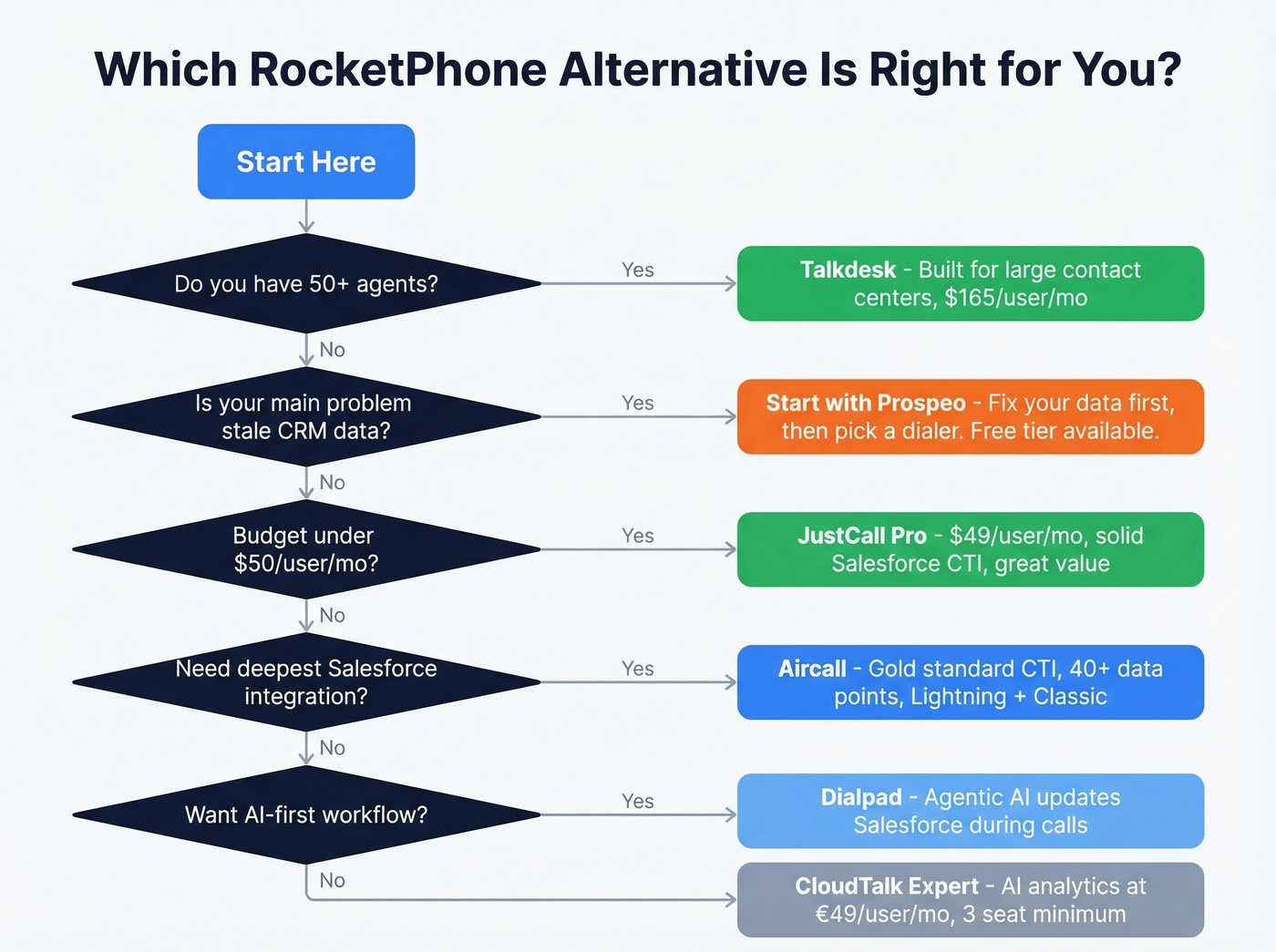 Which RocketPhone Alternative Is Right for You?

Start Here

Do you have 50+ agents?

Yes

Talkdesk - Built for large contact centers, $165/user/mo

No

Is your main problem stale CRM data?

Yes

Start with Prospeo - Fix your data first, then pick a dialer. Free tier available.

No

Budget under $50/user/mo?

Yes

JustCall Pro - $49/user/mo, solid Salesforce CTI, great value

No

Need deepest Salesforce integration?

Yes

Aircall - Gold standard CTI, 40+ data points, Lightning + Classic

No

Want AI-first workflow?

Yes

Dialpad - Agentic AI updates Salesforce during calls

No

CloudTalk Expert - AI analytics at €49/user/mo, 3 seat minimum